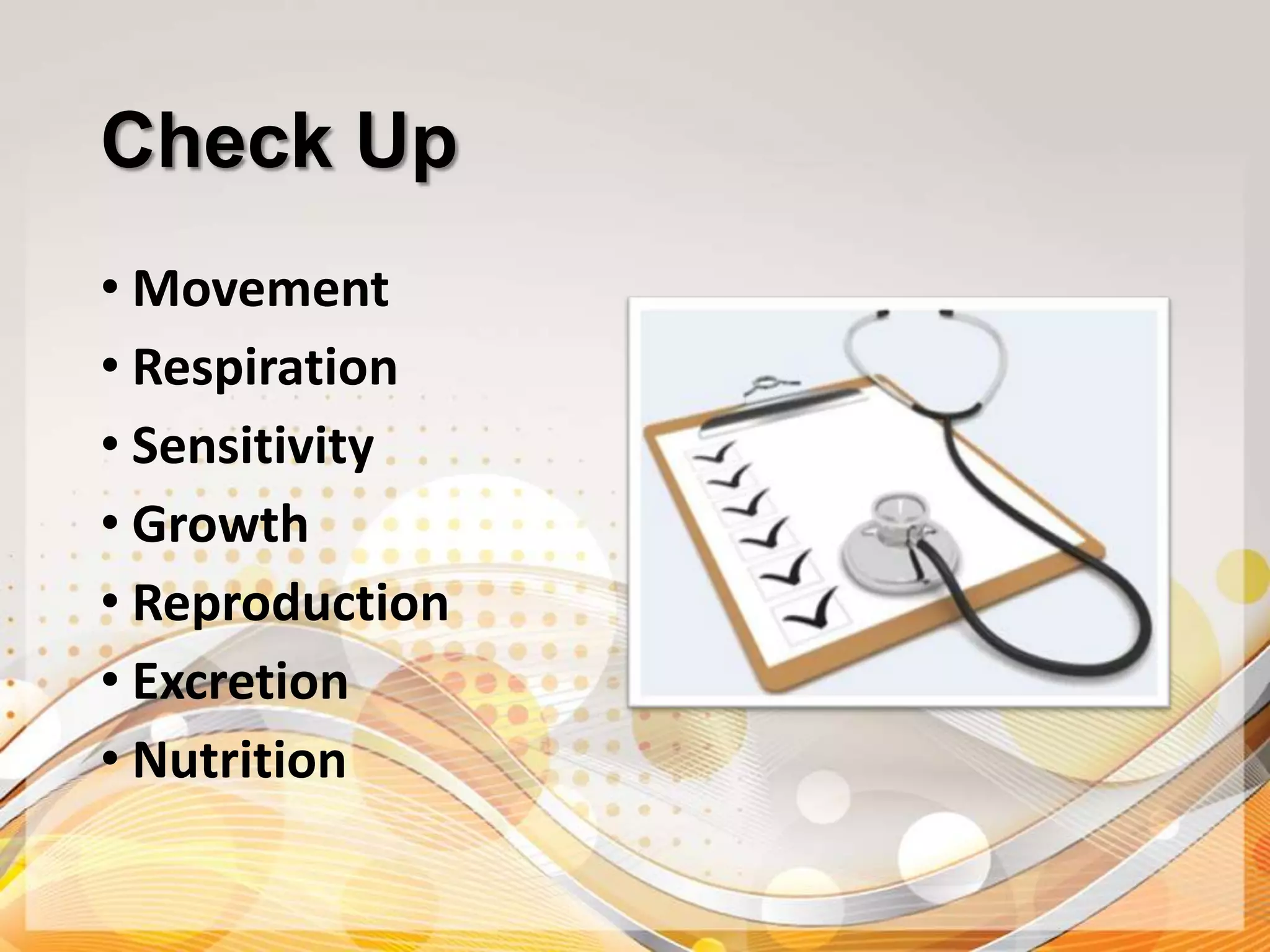 Check Up

• Movement
• Respiration
• Sensitivity
• Growth
• Reproduction
• Excretion
• Nutrition